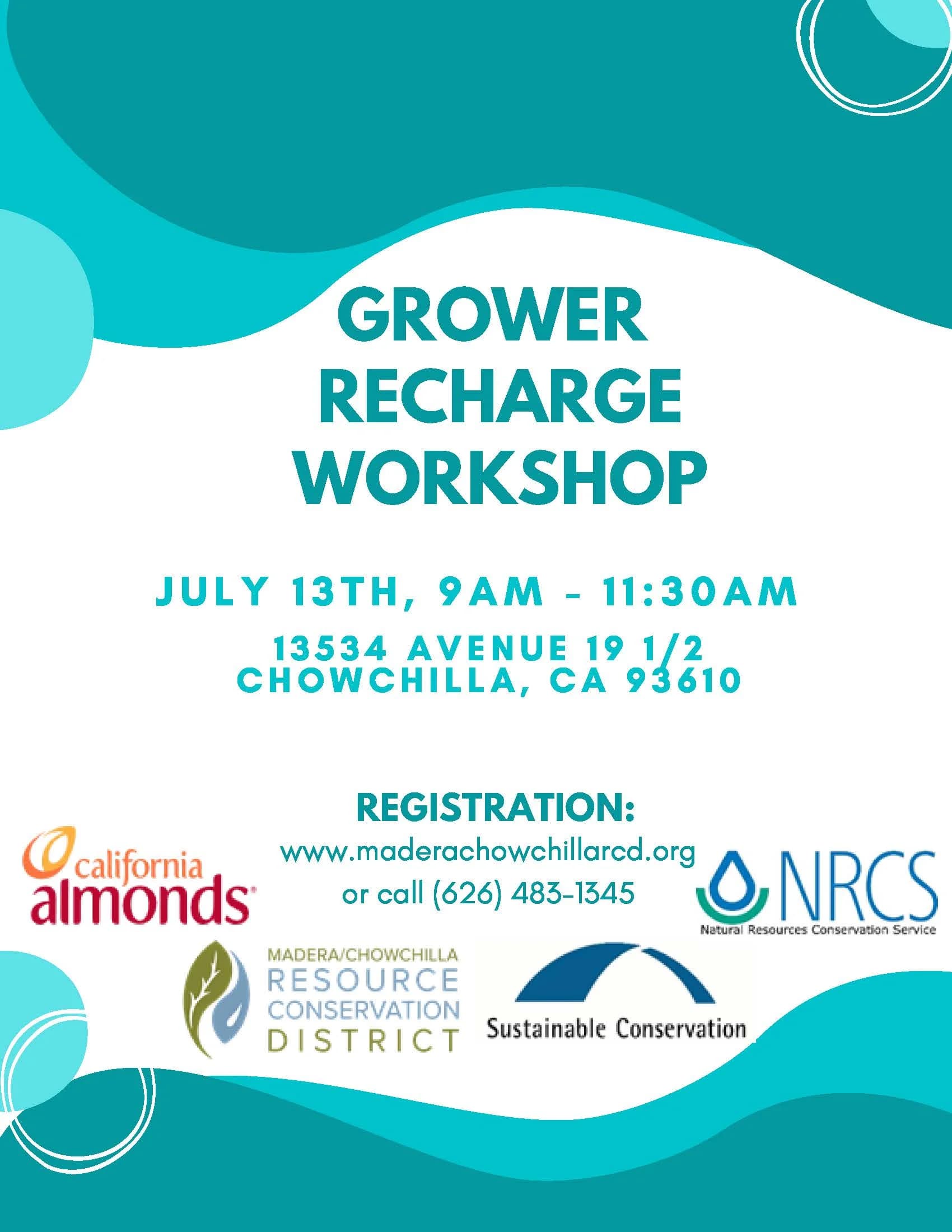 GROWER RECHARGE WORKSHOP

JULY 13TH, 9AM - 11:30AM

13534 AVENUE 19 1/2
CHOWCHILLA, CA 93610

REGISTRATION:
www.maderachowchillarcd.org
or call (626) 483-1345

california almonds

NRCS
Natural Resources Conservation Service

MADERA/CHOWCHILLA
RESOURCE
CONSERVATION
DISTRICT

Sustainable Conservation